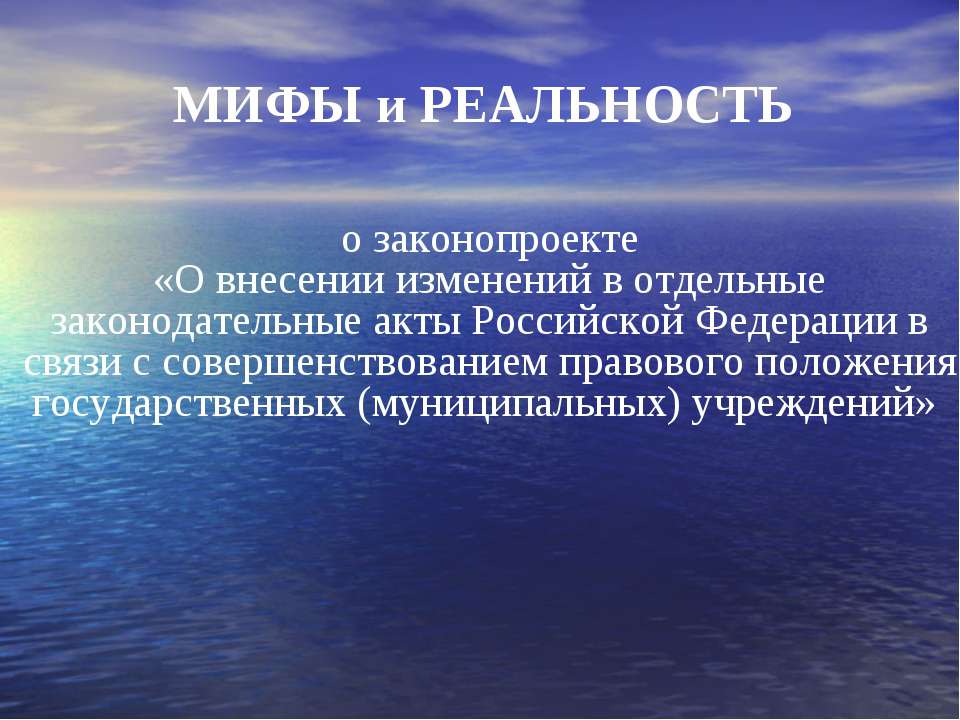 МИФЫ и РЕАЛЬНОСТЬ

о законопроекте «О внесении изменений в отдельные законодательные акты Российской Федерации в связи с совершенствованием правового положения государственных (муниципальных) учреждений»